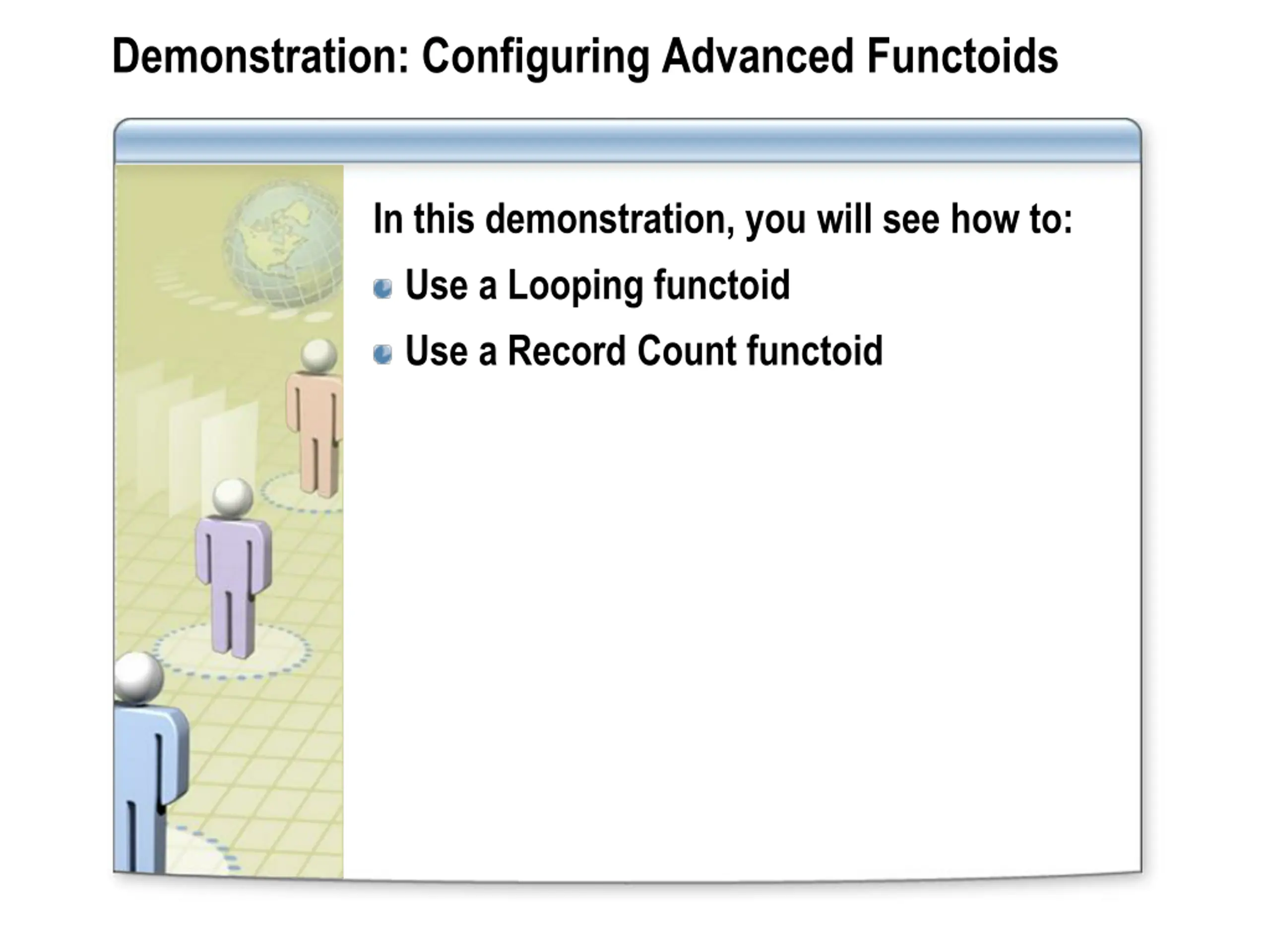 Demonstration: Configuring Advanced Functoids

In this demonstration, you will see how to:

- Use a Looping functoid
- Use a Record Count functoid